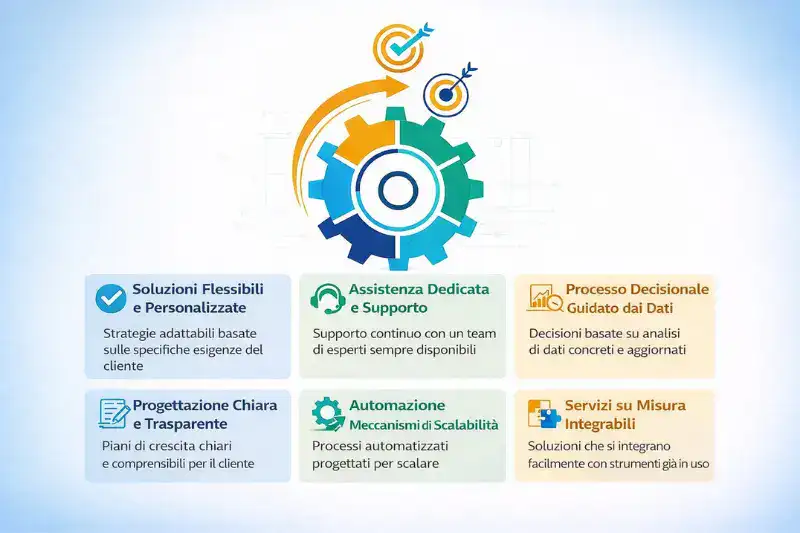 Soluzioni Flessibili e Personalizzate

Strategie adattabili basate sulle specifiche esigenze del cliente

Assistenza Dedicata e Supporto

Supporto continuo con un team di esperti sempre disponibili

Processo Decisionale Guidato dai Dati

Decisioni basate su analisi di dati concreti e aggiornati

Progettazione Chiara e Trasparente

Piani di crescita chiari e comprensibili per il cliente

Automazione Meccanismi di Scalabilità

Processi automatizzati progettati per scalare

Servizi su Misura Integrabili

Soluzioni che si integrano facilmente con strumenti già in uso